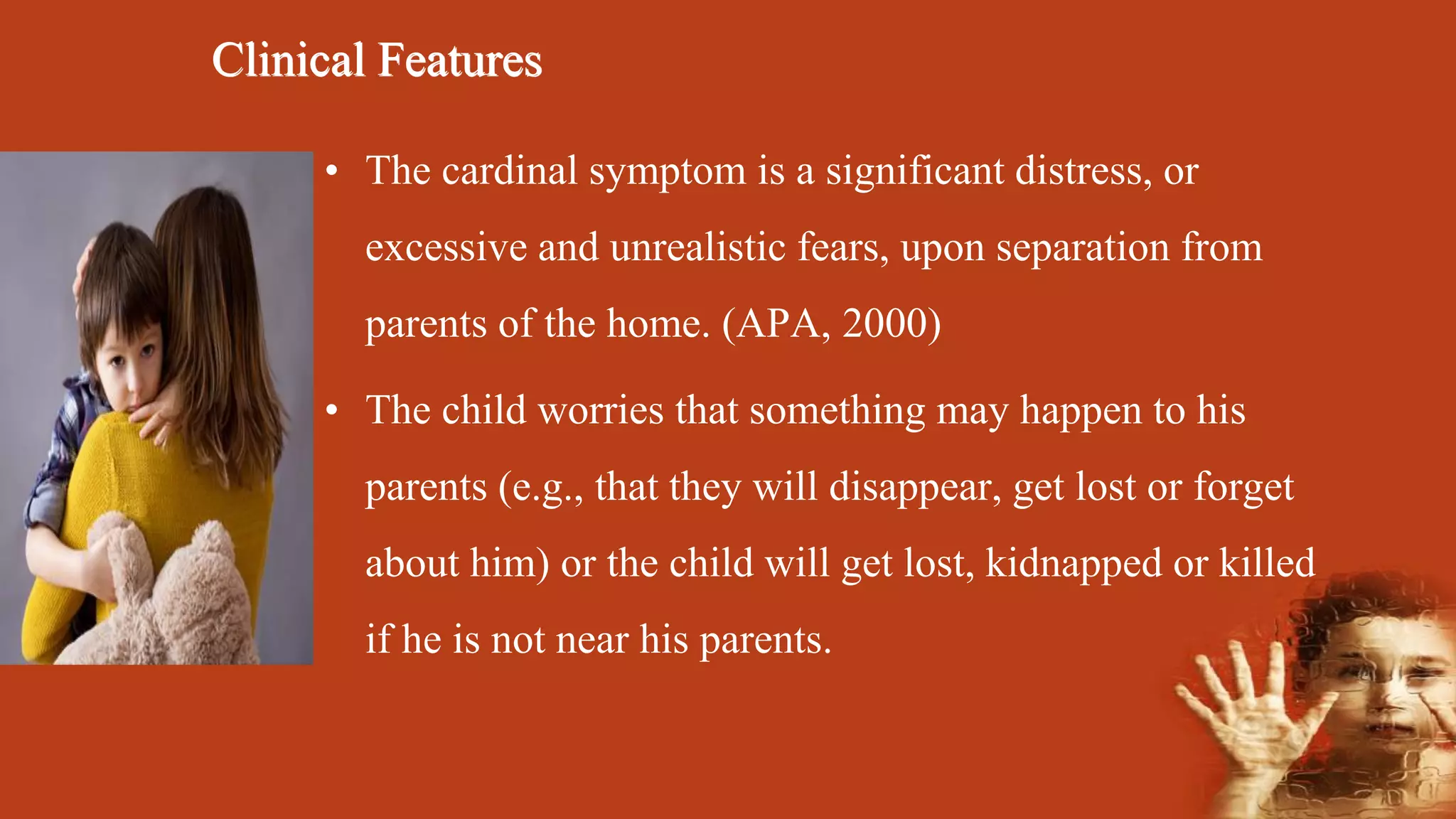 Clinical Features

• The cardinal symptom is a significant distress, or excessive and unrealistic fears, upon separation from parents of the home. (APA, 2000)

• The child worries that something may happen to his parents (e.g., that they will disappear, get lost or forget about him) or the child will get lost, kidnapped or killed if he is not near his parents.